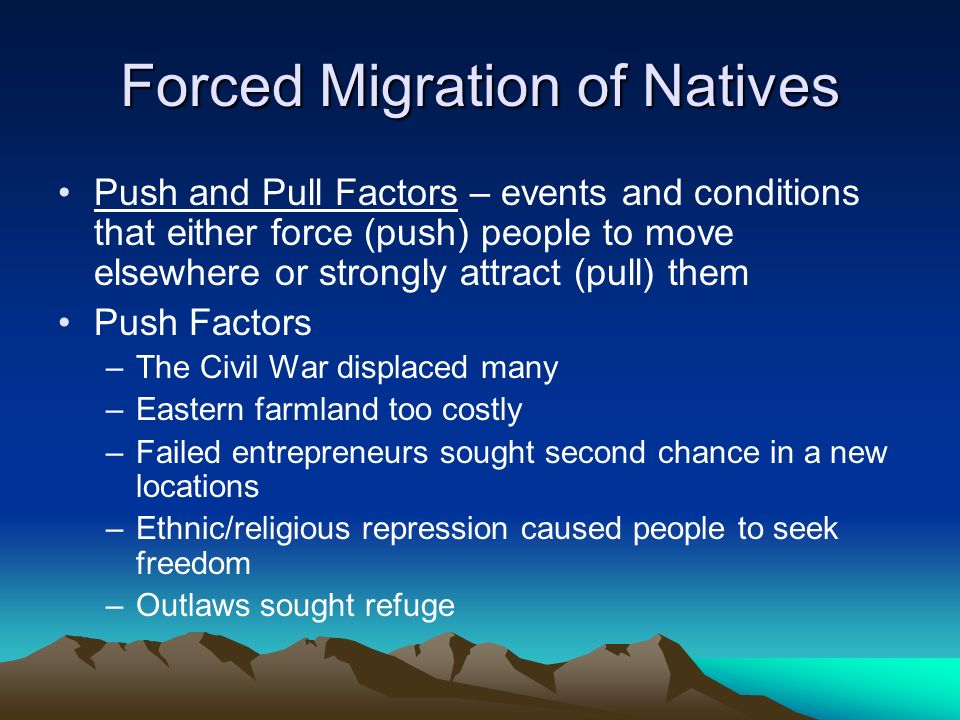 Forced Migration of Natives

• Push and Pull Factors – events and conditions that either force (push) people to move elsewhere or strongly attract (pull) them

• Push Factors
– The Civil War displaced many
– Eastern farmland too costly
– Failed entrepreneurs sought second chance in a new locations
– Ethnic/religious repression caused people to seek freedom
– Outlaws sought refuge